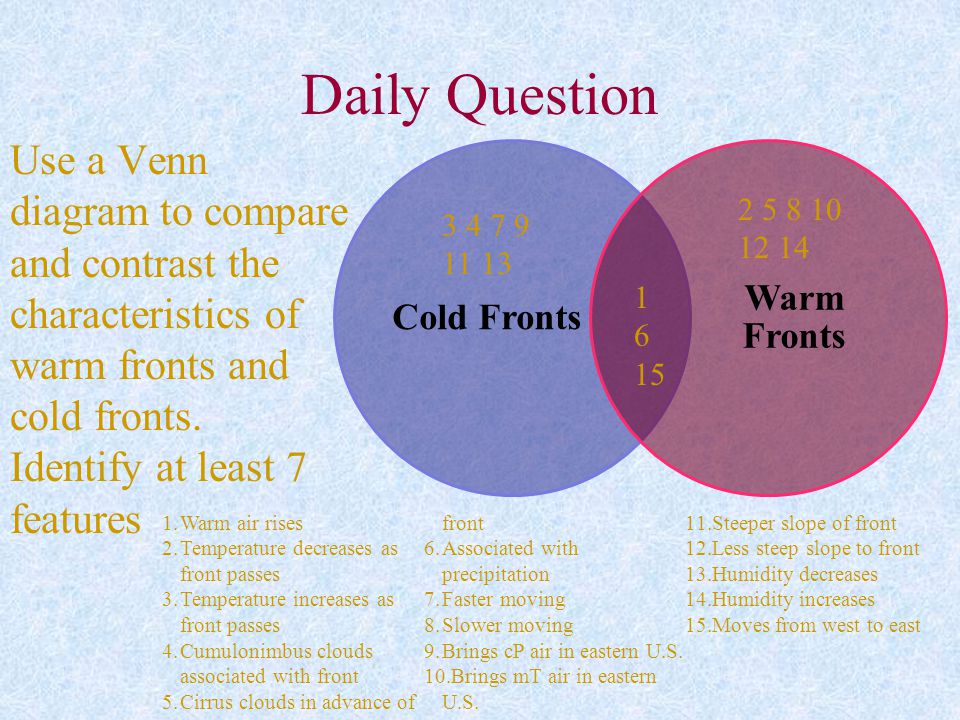 Daily Question

Use a Venn diagram to compare and contrast the characteristics of warm fronts and cold fronts. Identify at least 7 features

3 4 7 9
11 13

Cold Fronts

1
6
15

2 5 8 10
12 14

Warm Fronts

1. Warm air rises
2. Temperature decreases as front passes
3. Temperature increases as front passes
4. Cumulonimbus clouds associated with front
5. Cirrus clouds in advance of front
6. Associated with precipitation
7. Faster moving
8. Slower moving
9. Brings cP air in eastern U.S.
10. Brings mT air in eastern U.S.
11. Steeper slope of front
12. Less steep slope to front
13. Humidity decreases
14. Humidity increases
15. Moves from west to east